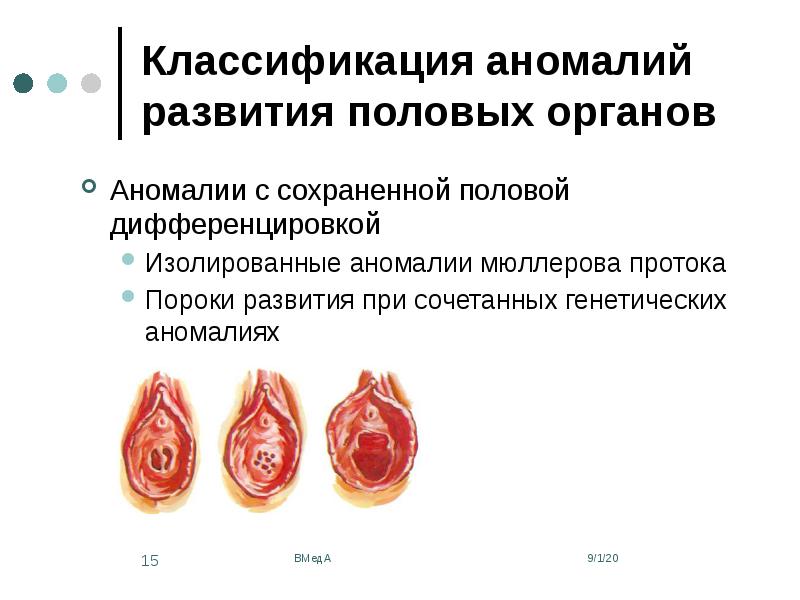 Классификация аномалий развития половых органов

Аномалии с сохраненной половой дифференцировкой

Изолированные аномалии мюллерова протока

Пороки развития при сочетанных генетических аномалиях

15

ВМедА

9/1/20